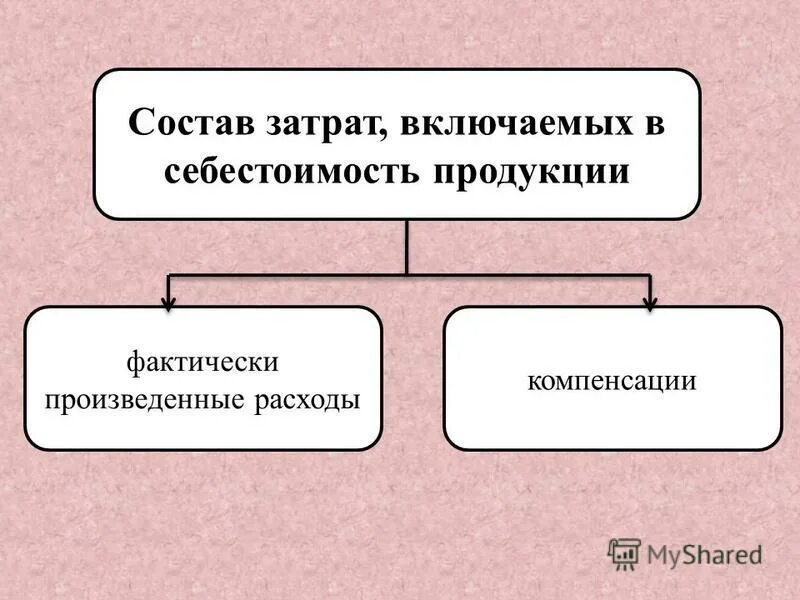 Состав затрат, включаемых в себестоимость продукции

фактически произведенные расходы

компенсации

MyShared